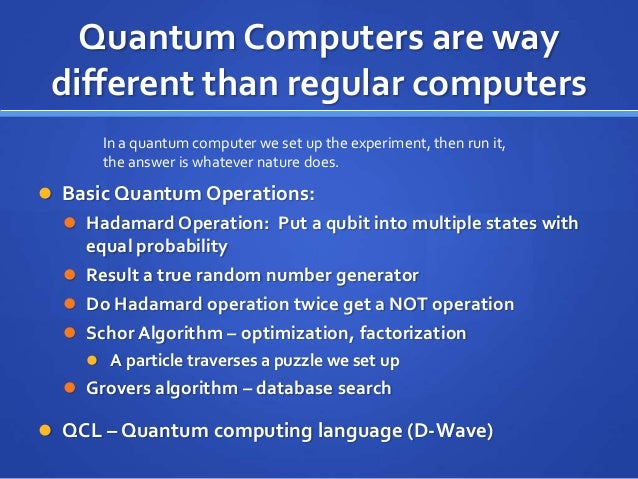 Quantum Computers are way different than regular computers

In a quantum computer we set up the experiment, then run it, the answer is whatever nature does.

Basic Quantum Operations:

Hadamard Operation: Put a qubit into multiple states with equal probability

Result a true random number generator

Do Hadamard operation twice get a NOT operation

Schor Algorithm – optimization, factorization

A particle traverses a puzzle we set up

Grovers algorithm – database search

QCL – Quantum computing language (D-Wave)